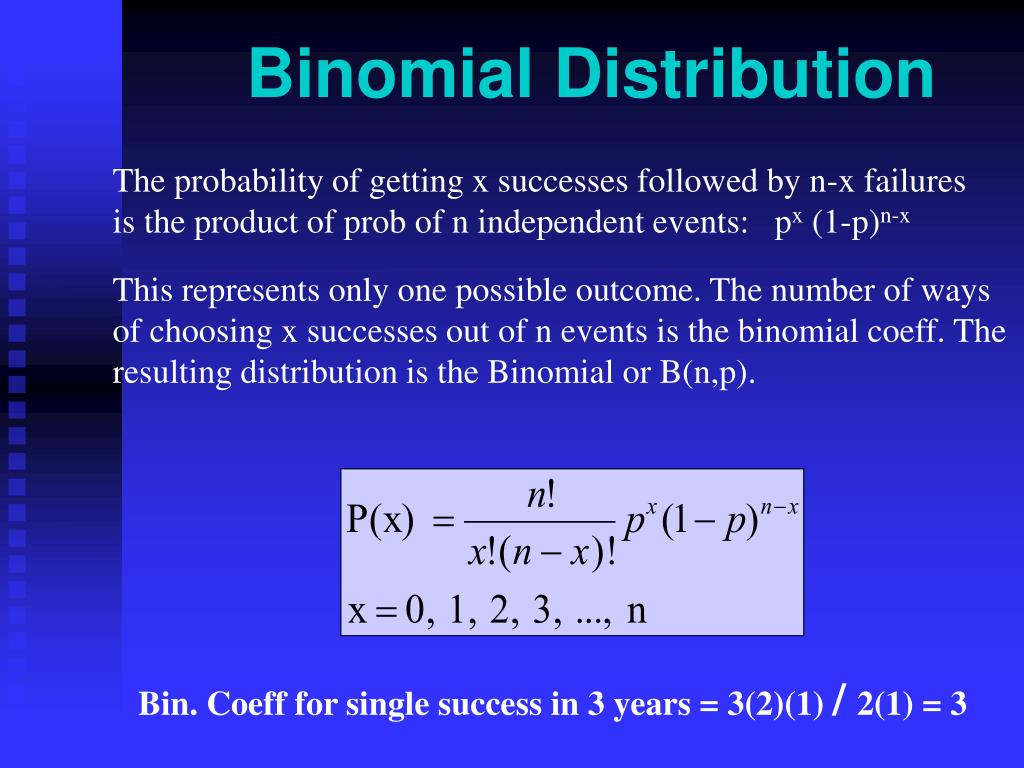 Binomial Distribution

The probability of getting x successes followed by n-x failures is the product of prob of n independent events: $p^x (1-p)^{n-x}$

This represents only one possible outcome. The number of ways of choosing x successes out of n events is the binomial coeff. The resulting distribution is the Binomial or B(n,p).

$P(x) = \frac{n!}{x!(n-x)!} p^x (1-p)^{n-x}$

$x = 0, 1, 2, 3, ..., n$

Bin. Coeff for single success in 3 years = 3(2)(1) / 2(1) = 3